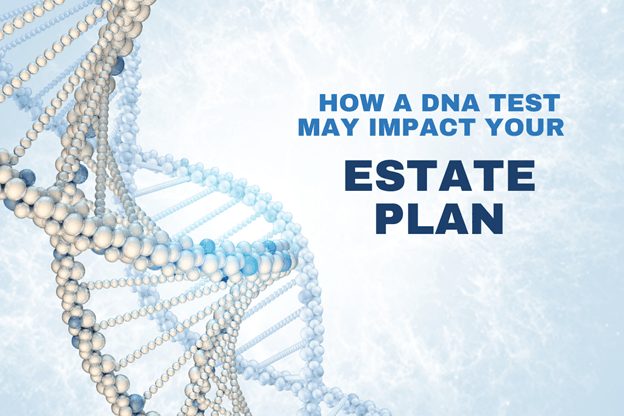 HOW A DNA TEST MAY IMPACT YOUR

ESTATE PLAN